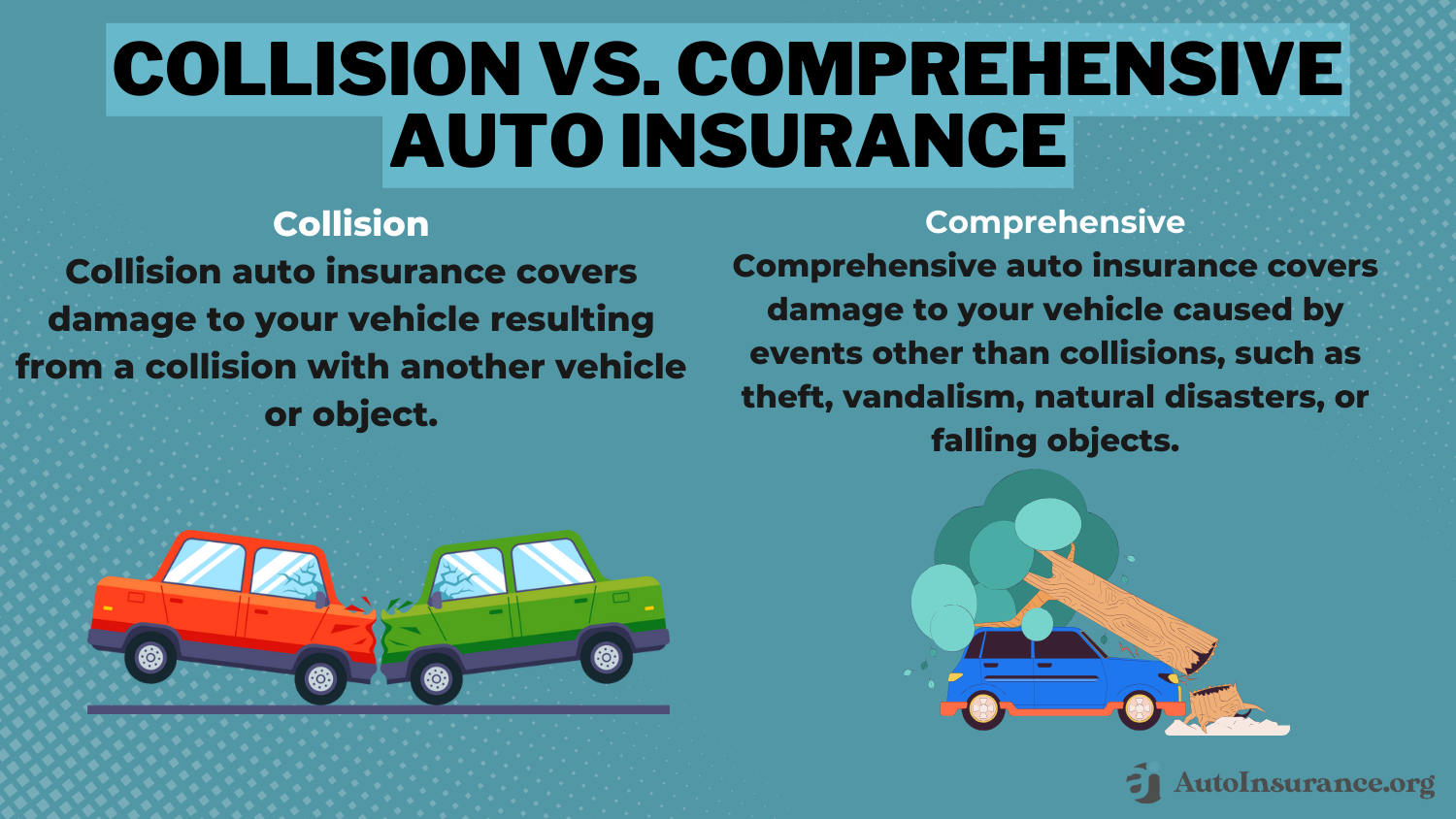 COLLISION VS. COMPREHENSIVE AUTO INSURANCE

Collision

Collision auto insurance covers damage to your vehicle resulting from a collision with another vehicle or object.

Comprehensive

Comprehensive auto insurance covers damage to your vehicle caused by events other than collisions, such as theft, vandalism, natural disasters, or falling objects.

AutoInsurance.org